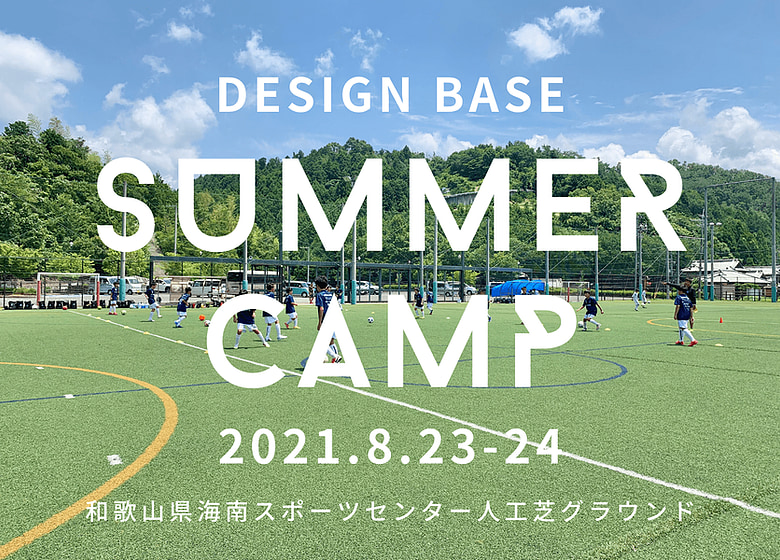 DESIGN BASE

SUMMER CAMP

2021.8.23-24

和歌山県海南スポーツセンター人工芝グラウンド